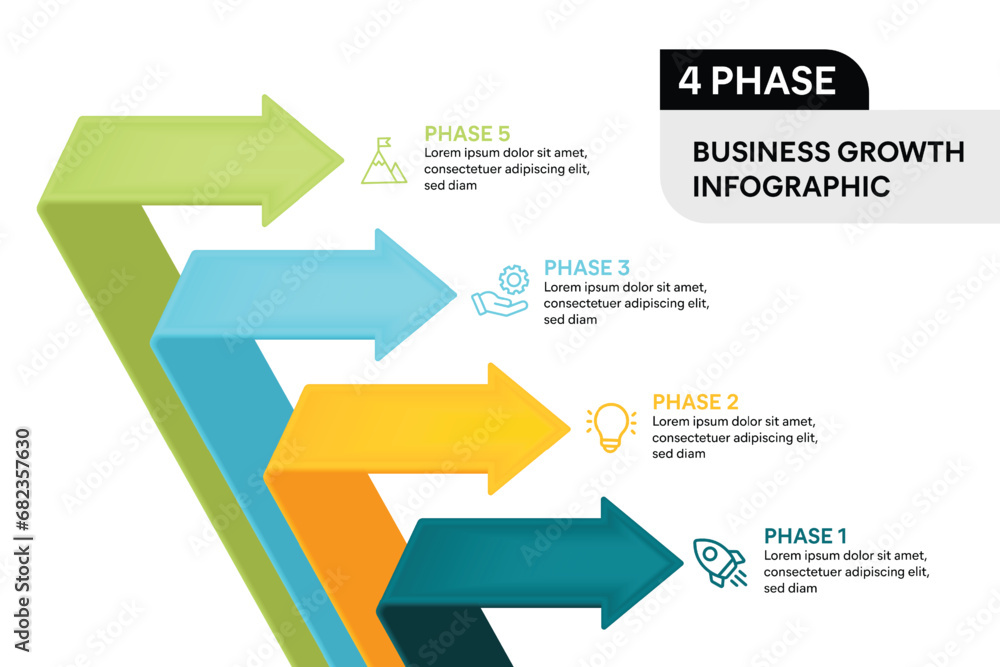 4 PHASE

BUSINESS GROWTH INFOGRAPHIC

PHASE 5
Lorem ipsum dolor sit amet, consectetuer adipiscing elit, sed diam

PHASE 3
Lorem ipsum dolor sit amet, consectetuer adipiscing elit, sed diam

PHASE 2
Lorem ipsum dolor sit amet, consectetuer adipiscing elit, sed diam

PHASE 1
Lorem ipsum dolor sit amet, consectetuer adipiscing elit, sed diam

Adobe Stock | #682357630